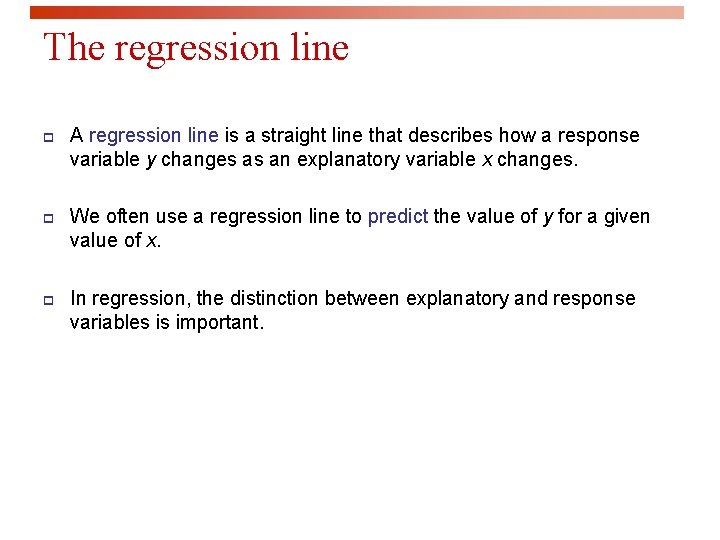 The regression line

A regression line is a straight line that describes how a response variable $y$ changes as an explanatory variable $x$ changes.

We often use a regression line to predict the value of $y$ for a given value of $x$.

In regression, the distinction between explanatory and response variables is important.